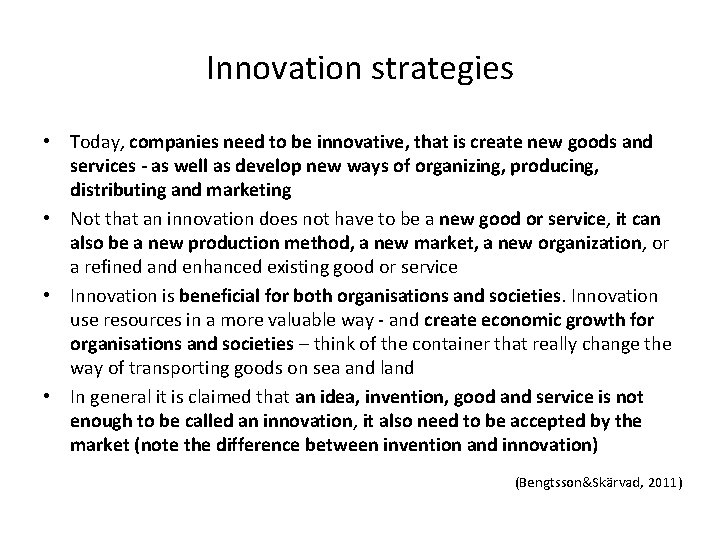 Innovation strategies

• Today, companies need to be innovative, that is create new goods and services - as well as develop new ways of organizing, producing, distributing and marketing

• Not that an innovation does not have to be a new good or service, it can also be a new production method, a new market, a new organization, or a refined and enhanced existing good or service

• Innovation is beneficial for both organisations and societies. Innovation use resources in a more valuable way - and create economic growth for organisations and societies – think of the container that really change the way of transporting goods on sea and land

• In general it is claimed that an idea, invention, good and service is not enough to be called an innovation, it also need to be accepted by the market (note the difference between invention and innovation)

(Bengtsson&Skärvad, 2011)